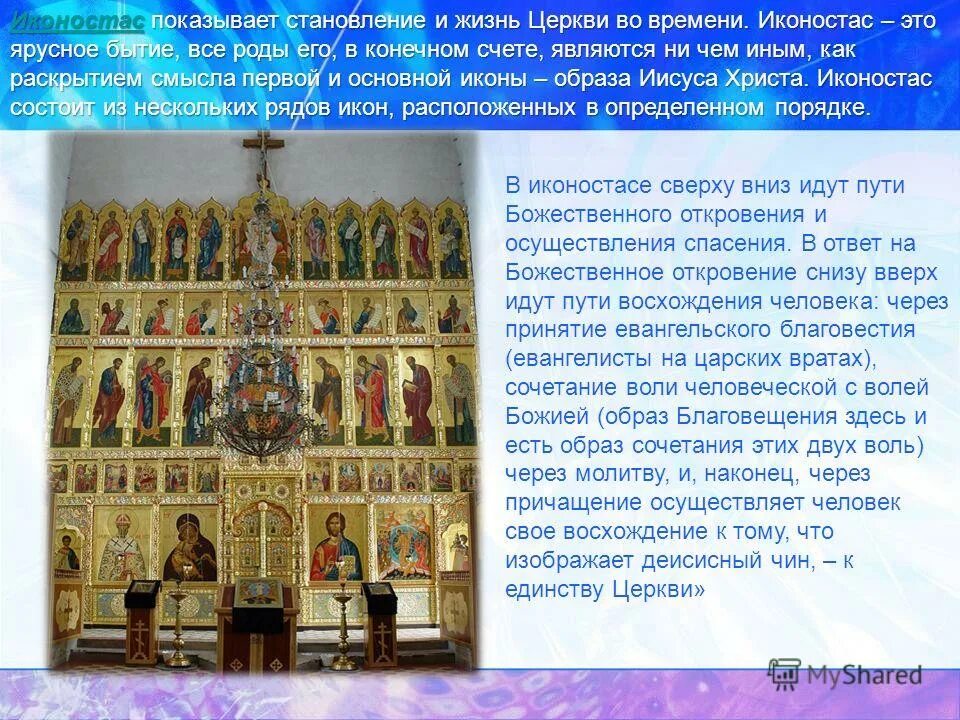 Иконостас показывает становление и жизнь Церкви во времени. Иконостас – это ярусное бытие, все роды его, в конечном счете, являются ни чем иным, как раскрытием смысла первой и основной иконы – образа Иисуса Христа. Иконостас состоит из нескольких рядов икон, расположенных в определенном порядке.

В иконостасе сверху вниз идут пути Божественного откровения и осуществления спасения. В ответ на Божественное откровение снизу вверх идут пути восхождения человека: через принятие евангельского благовестия (евангелисты на царских вратах), сочетание воли человеческой с волей Божией (образ Благовещения здесь и есть образ сочетания этих двух воль) через молитву, и, наконец, через причащение осуществляет человек свое восхождение к тому, что изображает деисисный чин, – к единству Церкви»

MyShared